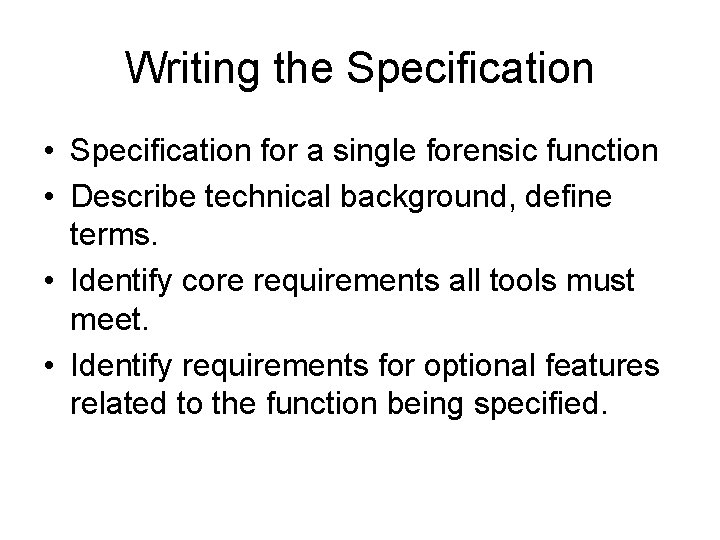 Writing the Specification

• Specification for a single forensic function
• Describe technical background, define terms.
• Identify core requirements all tools must meet.
• Identify requirements for optional features related to the function being specified.